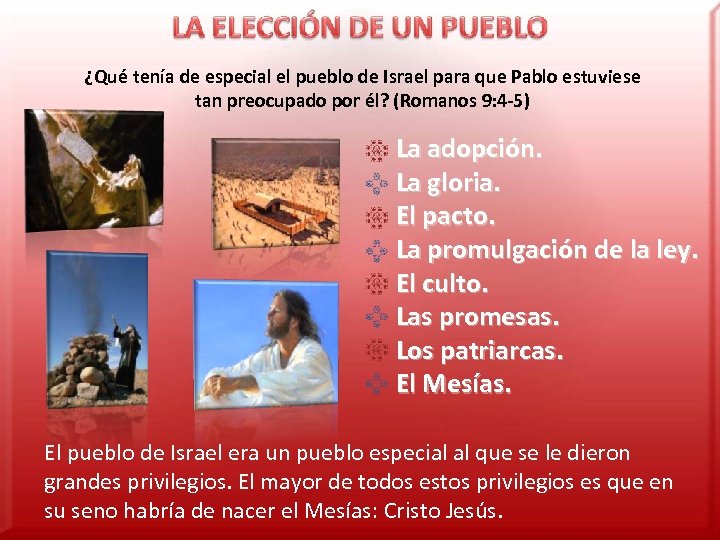 LA ELECCIÓN DE UN PUEBLO

¿Qué tenía de especial el pueblo de Israel para que Pablo estuviese tan preocupado por él? (Romanos 9:4-5)

La adopción.
La gloria.
El pacto.
La promulgación de la ley.
El culto.
Las promesas.
Los patriarcas.
El Mesías.

El pueblo de Israel era un pueblo especial al que se le dieron grandes privilegios. El mayor de todos estos privilegios es que en su seno habría de nacer el Mesías: Cristo Jesús.